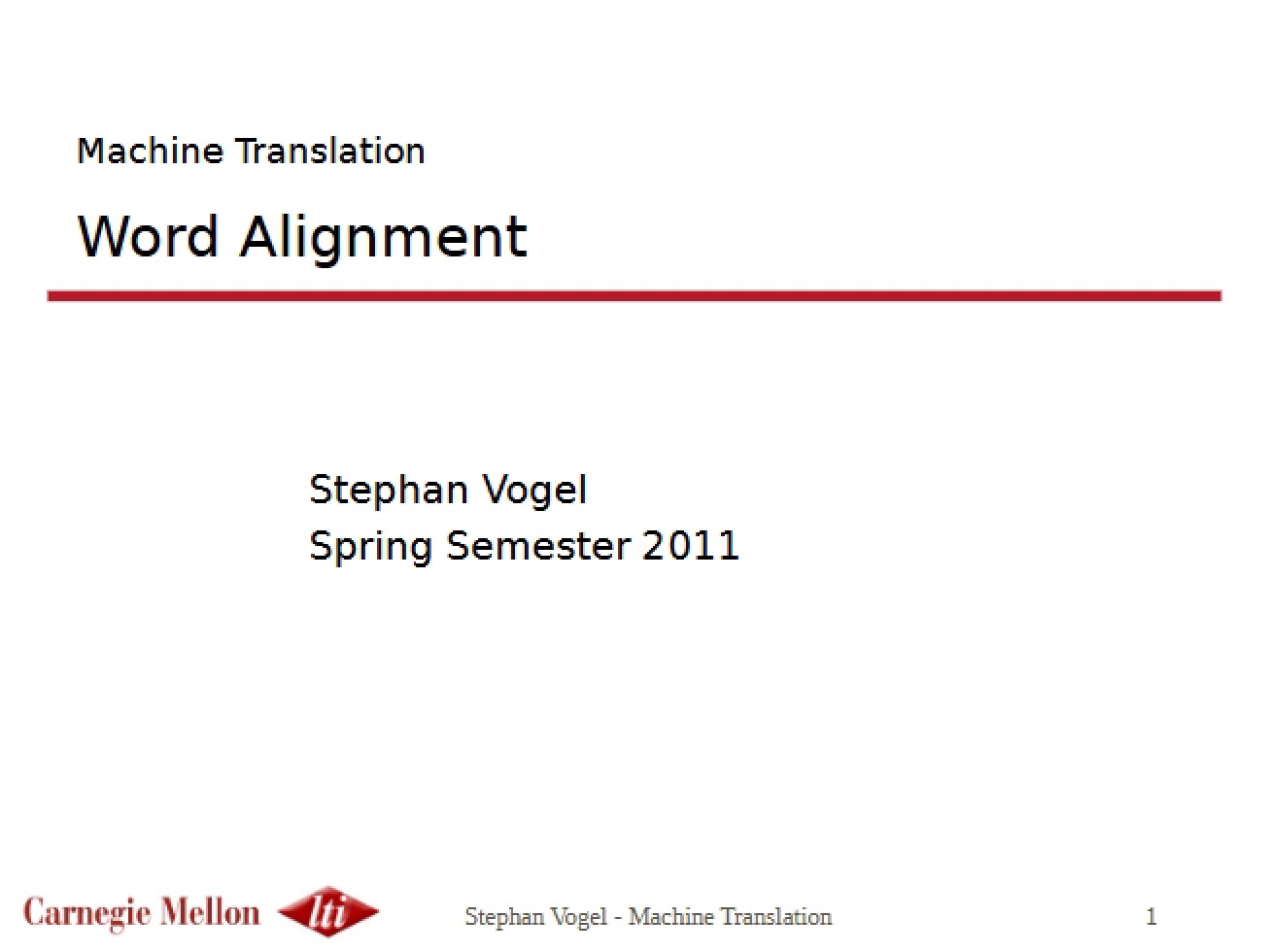 Machine Translation

Word Alignment

Stephan Vogel
Spring Semester 2011

Carnegie Mellon lti

Stephan Vogel - Machine Translation

1